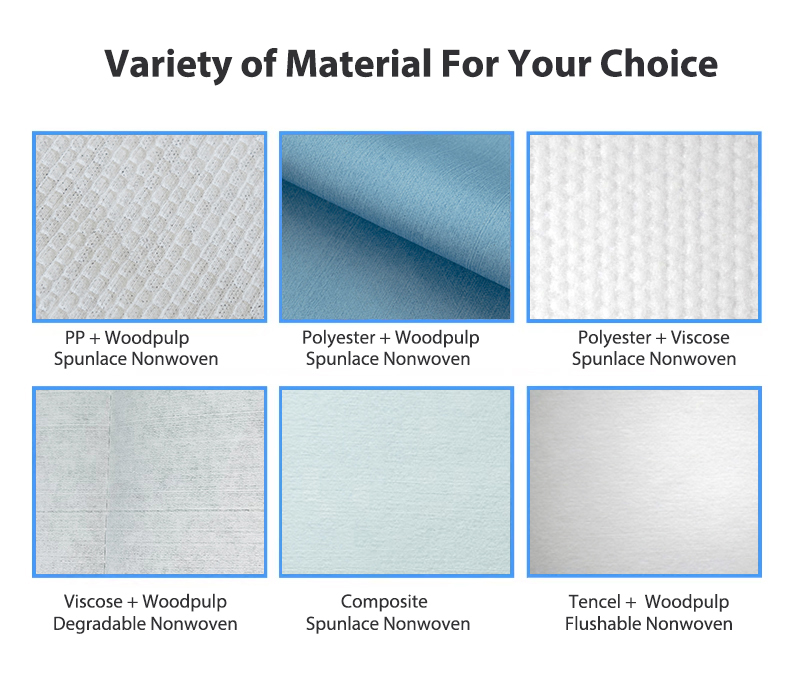 Variety of Material For Your Choice

PP + Woodpulp
Spunlace Nonwoven

Polyester + Woodpulp
Spunlace Nonwoven

Polyester + Viscose
Spunlace Nonwoven

Viscose + Woodpulp
Degradable Nonwoven

Composite
Spunlace Nonwoven

Tencel + Woodpulp
Flushable Nonwoven